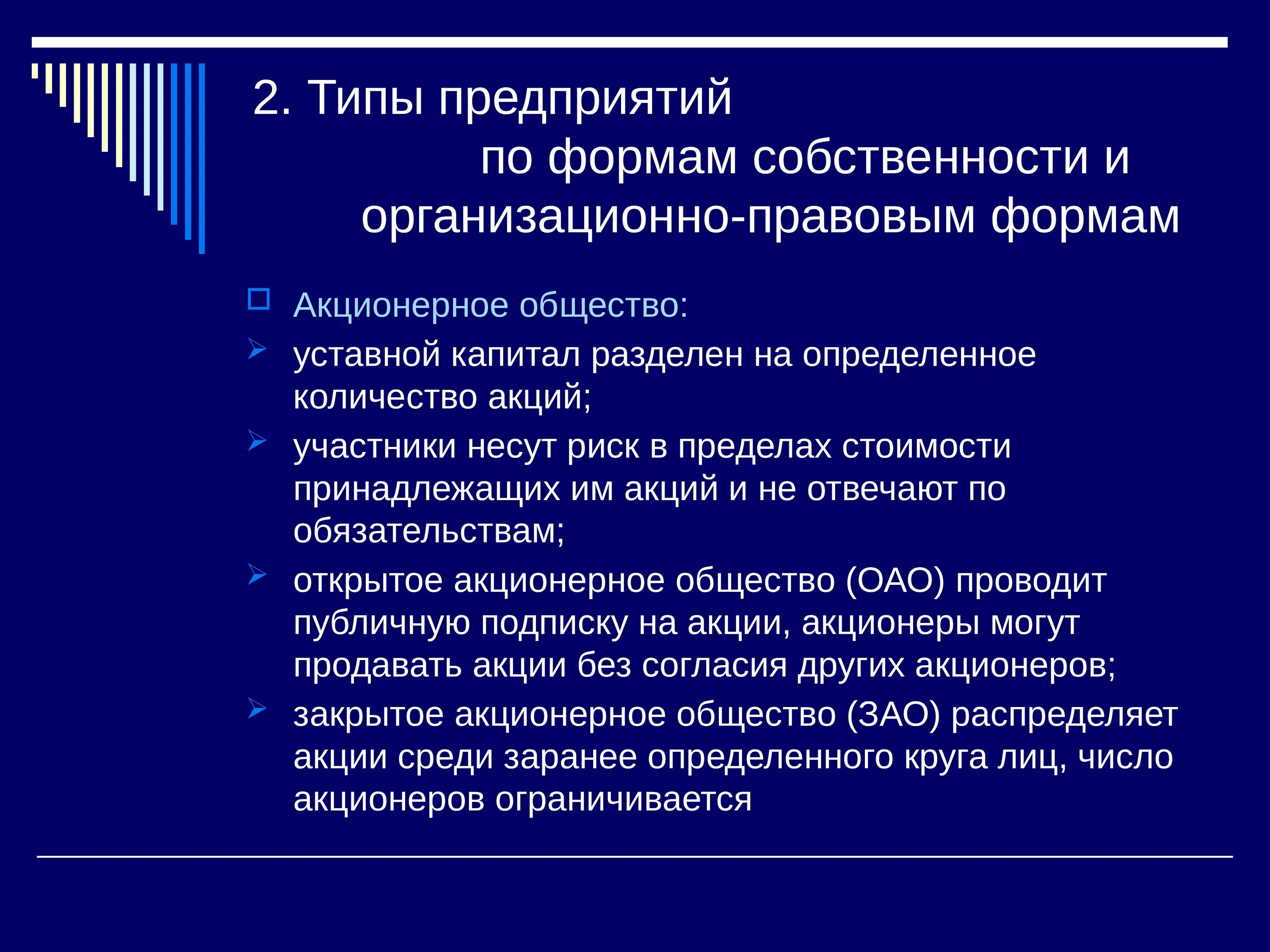 2. Типы предприятий по формам собственности и организационно-правовым формам

Акционерное общество:

уставной капитал разделен на определенное количество акций;

участники несут риск в пределах стоимости принадлежащих им акций и не отвечают по обязательствам;

открытое акционерное общество (ОАО) проводит публичную подписку на акции, акционеры могут продавать акции без согласия других акционеров;

закрытое акционерное общество (ЗАО) распределяет акции среди заранее определенного круга лиц, число акционеров ограничивается